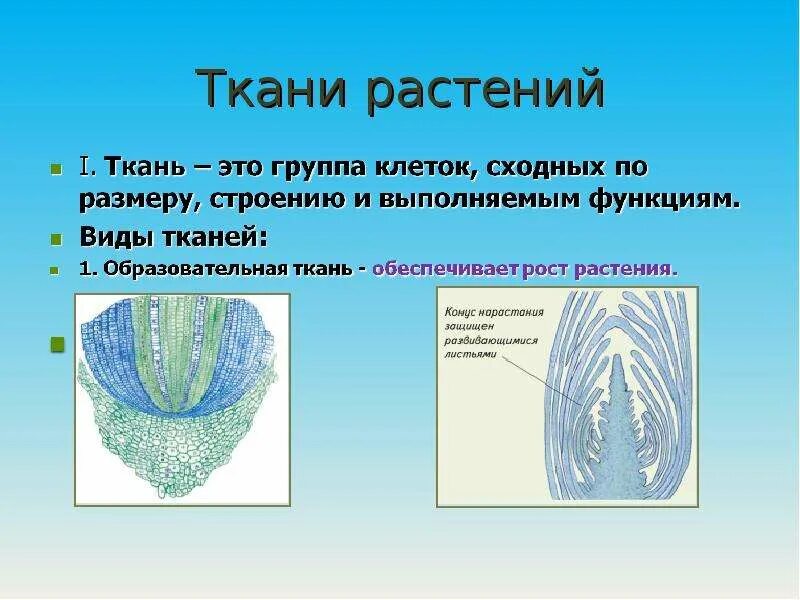 Ткани растений

I. Ткань – это группа клеток, сходных по размеру, строению и выполняемым функциям.

Виды тканей:

1. Образовательная ткань - обеспечивает рост растения.

Конус нарастания защищен развивающимися листьями